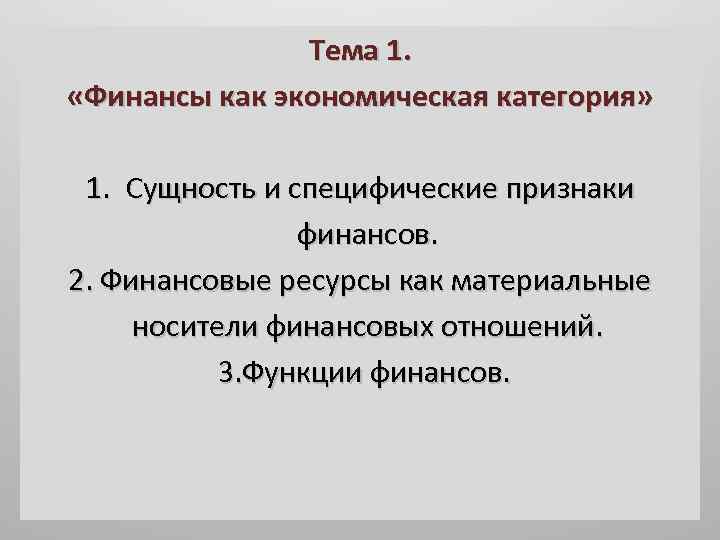 Тема 1.
«Финансы как экономическая категория»

1. Сущность и специфические признаки финансов.
2. Финансовые ресурсы как материальные носители финансовых отношений.
3.Функции финансов.